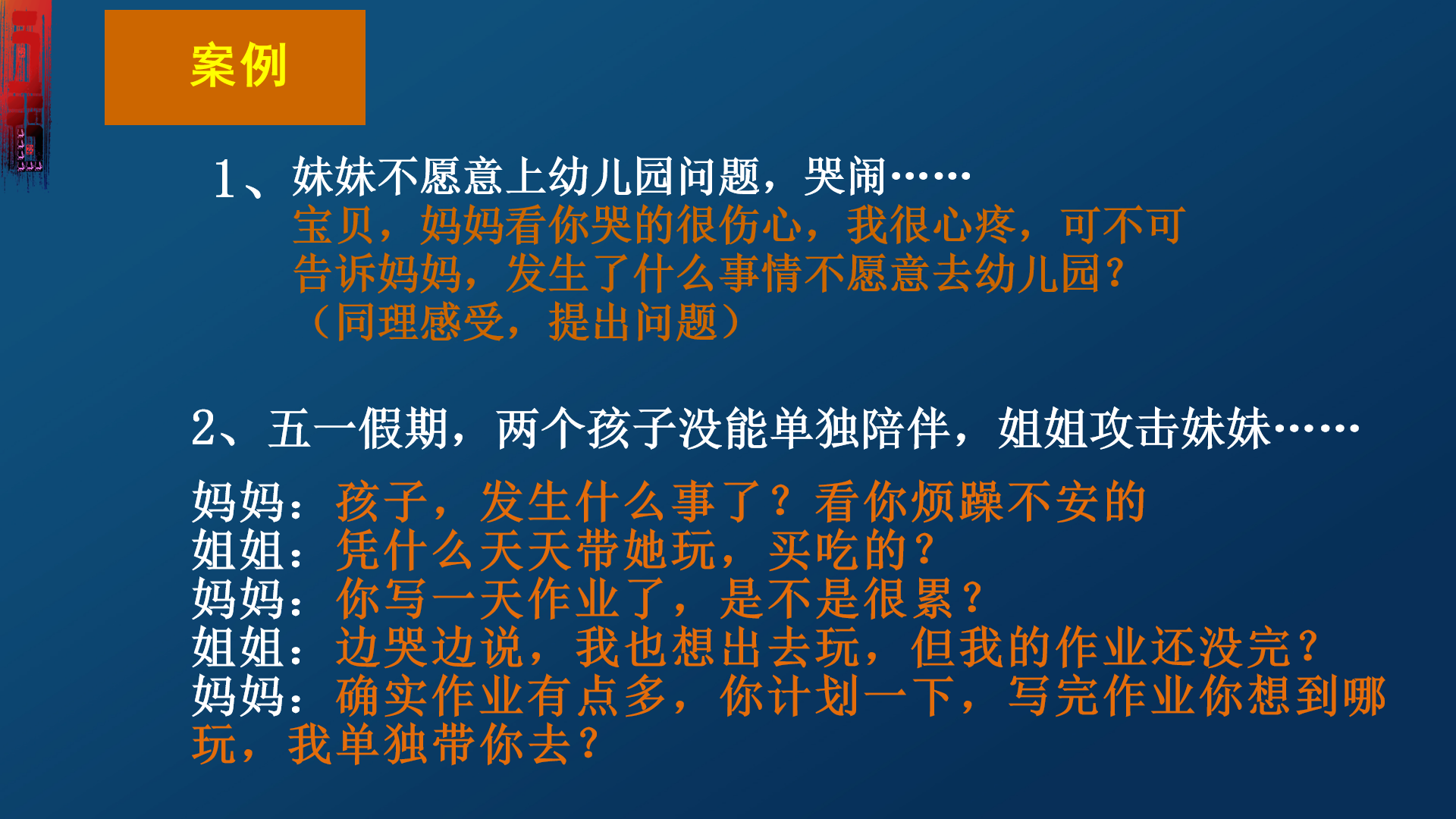 案例

1、妹妹不愿意上幼儿园问题，哭闹……
宝贝，妈妈看你哭的很伤心，我很心疼，可不可告诉妈妈，发生了什么事情不愿意去幼儿园?
（同理感受，提出问题）

2、五一假期，两个孩子没能单独陪伴，姐姐攻击妹妹……

妈妈：孩子，发生什么事了？看你烦躁不安的
姐姐：凭什么天天带她玩，买吃的？
妈妈：你写一天作业了，是不是很累？
姐姐：边哭边说，我也想出去玩，但我的作业还没完？
妈妈：确实作业有点多，你计划一下，写完作业你想到哪玩，我单独带你去？